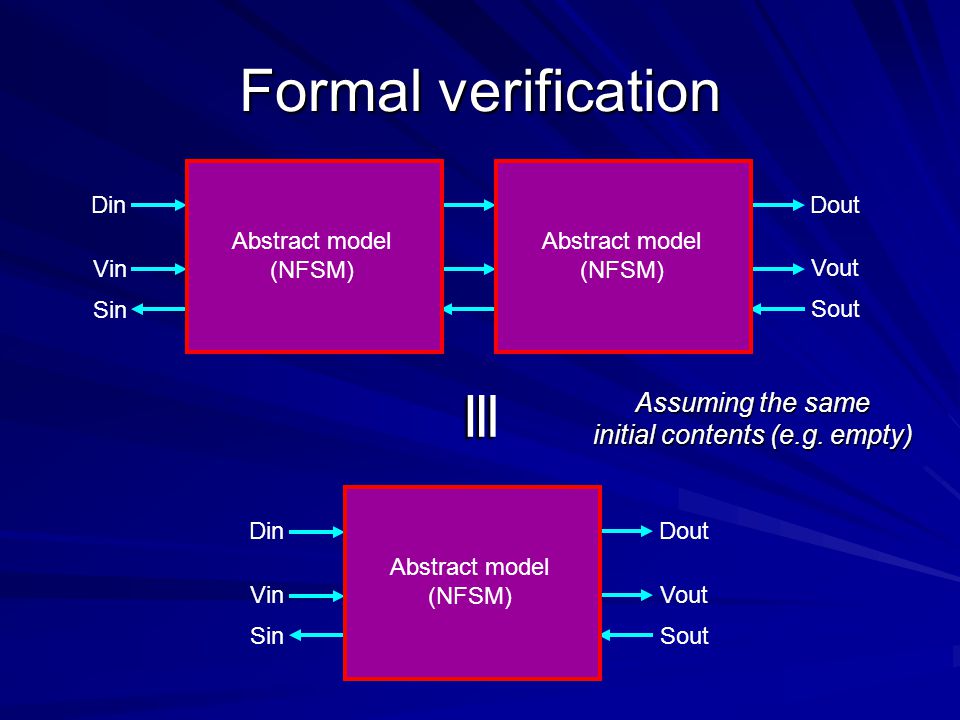 Formal verification

Din
Vin
Sin

Abstract model (NFSM)

Abstract model (NFSM)

Dout
Vout
Sout

$\equiv$

Assuming the same initial contents (e.g. empty)

Din
Vin
Sin

Abstract model (NFSM)

Dout
Vout
Sout